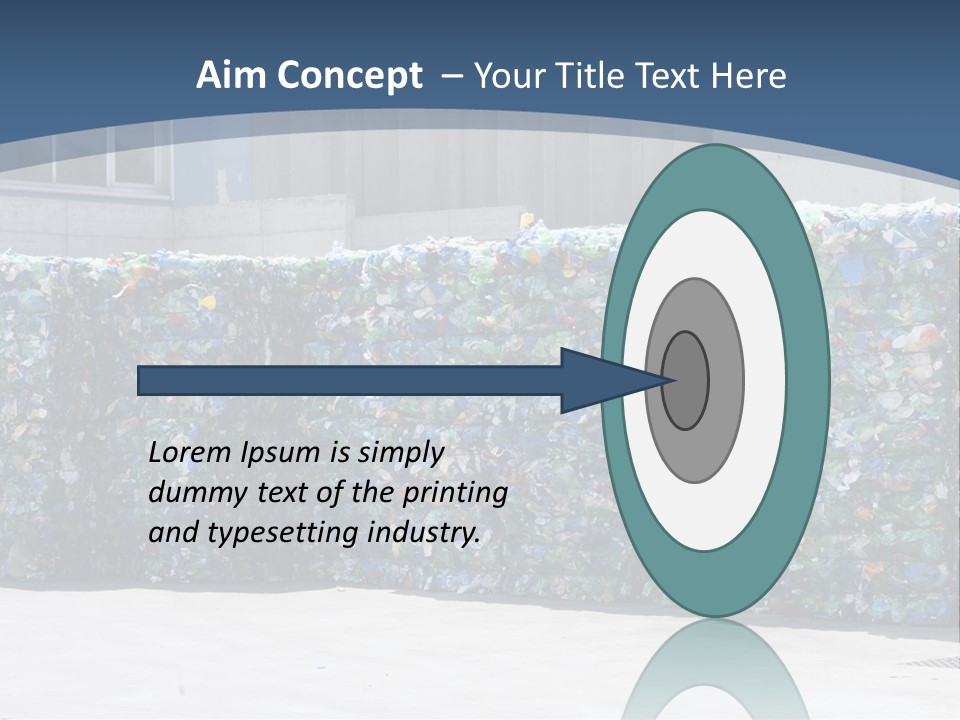 Aim Concept – Your Title Text Here

Lorem Ipsum is simply dummy text of the printing and typesetting industry.